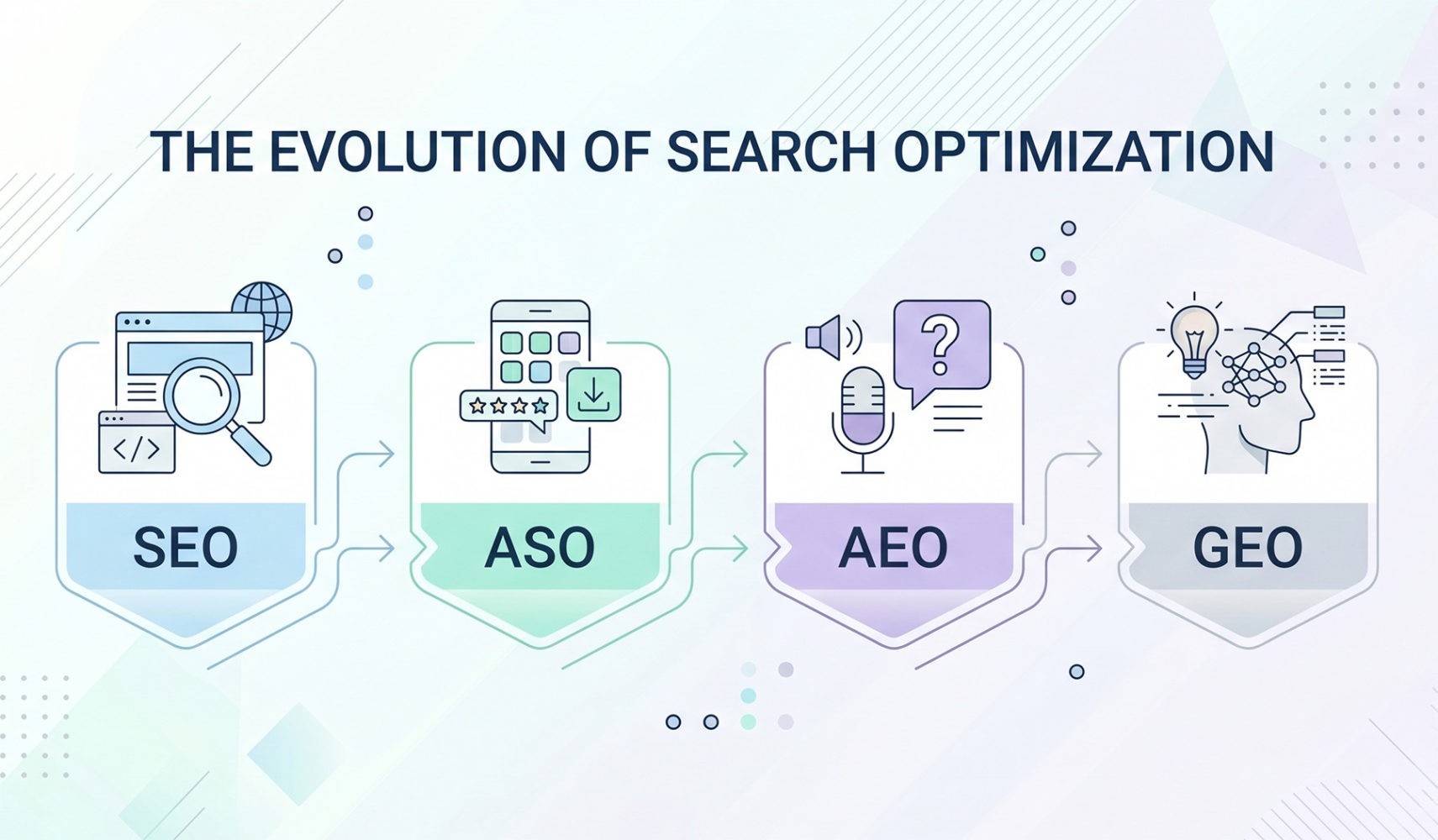 THE EVOLUTION OF SEARCH OPTIMIZATION

</>

SEO

ASO

?

AEO

GEO